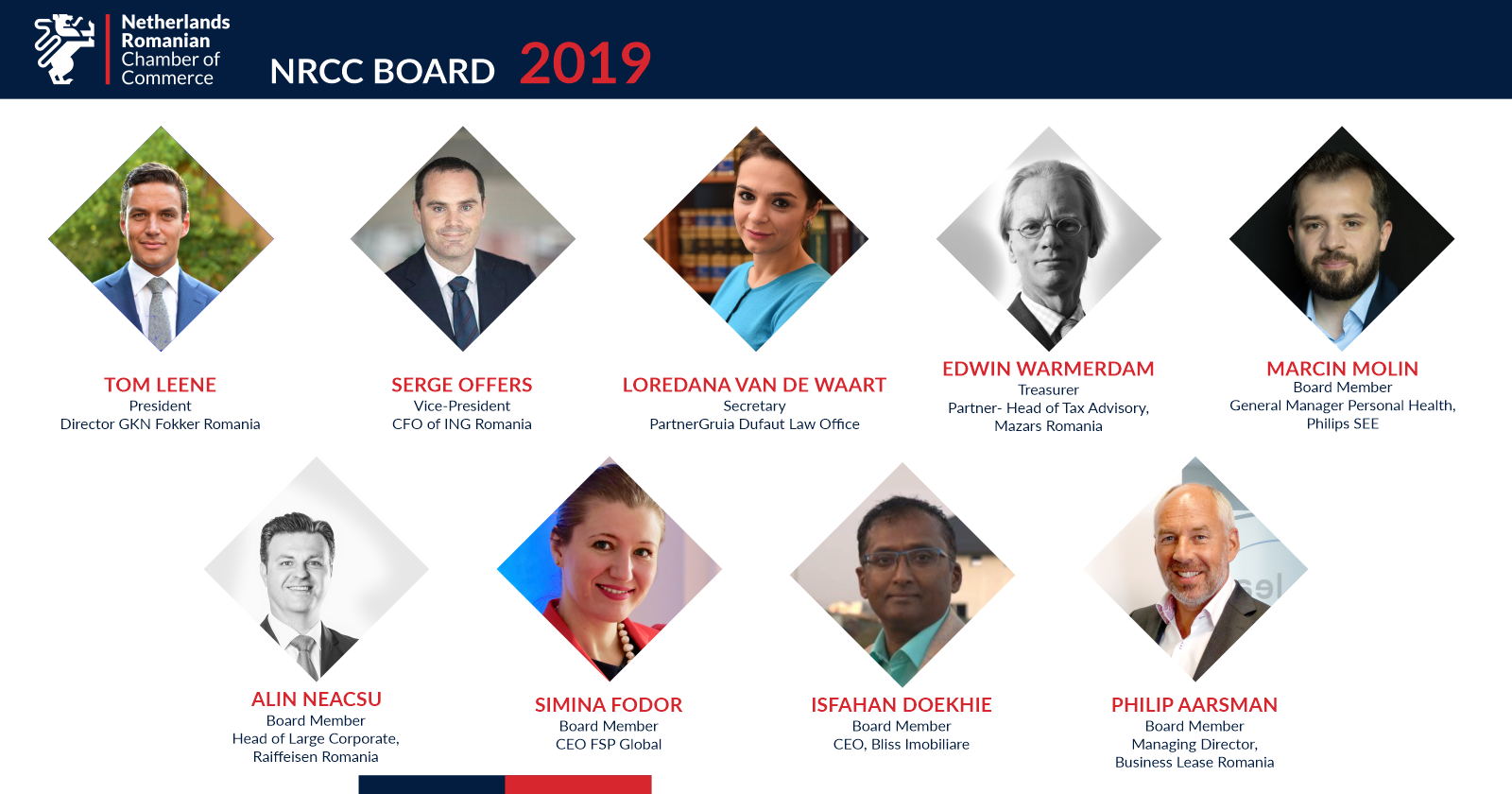 Netherlands Romanian Chamber of Commerce

NRCC BOARD 2019

TOM LEENE
President
Director GKN Fokker Romania

SERGE OFFERS
Vice-President
CFO of ING Romania

LOREDANA VAN DE WAART
Secretary
PartnerGruia Dufaut Law Office

EDWIN WARMERDAM
Treasurer
Partner- Head of Tax Advisory, Mazars Romania

MARCIN MOLIN
Board Member
General Manager Personal Health, Philips SEE

ALIN NEACSU
Board Member
Head of Large Corporate, Raiffeisen Romania

SIMINA FODOR
Board Member
CEO FSP Global

ISFAHAN DOEKHIE
Board Member
CEO, Bliss Imobiliare

PHILIP AARSMAN
Board Member
Managing Director, Business Lease Romania